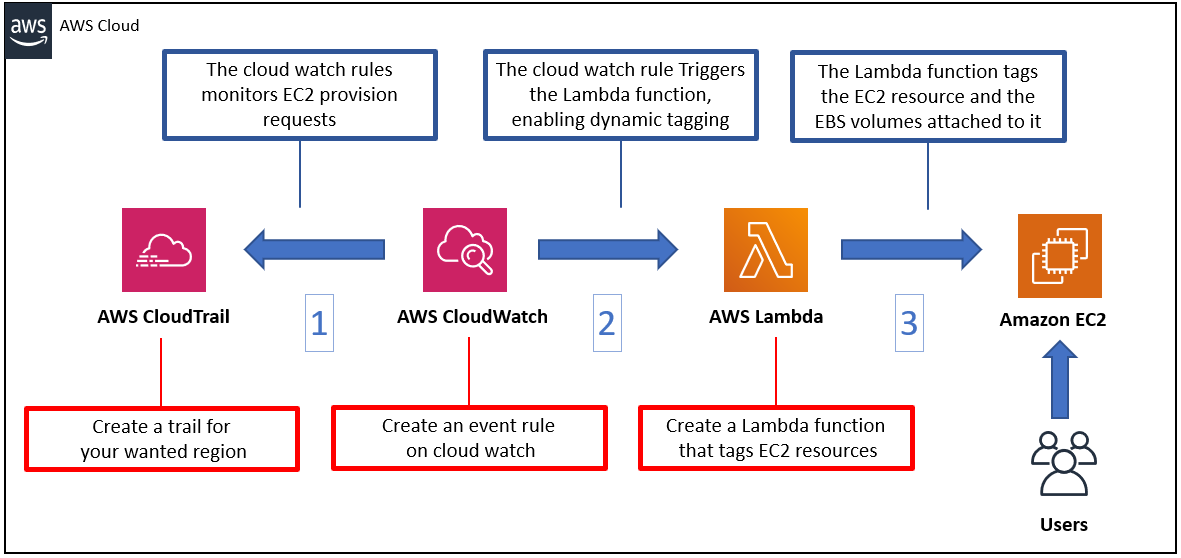 aws AWS Cloud

The cloud watch rules monitors EC2 provision requests

The cloud watch rule Triggers the Lambda function, enabling dynamic tagging

The Lambda function tags the EC2 resource and the EBS volumes attached to it

AWS CloudTrail

1

AWS CloudWatch

2

AWS Lambda

3

Amazon EC2

Create a trail for your wanted region

Create an event rule on cloud watch

Create a Lambda function that tags EC2 resources

Users